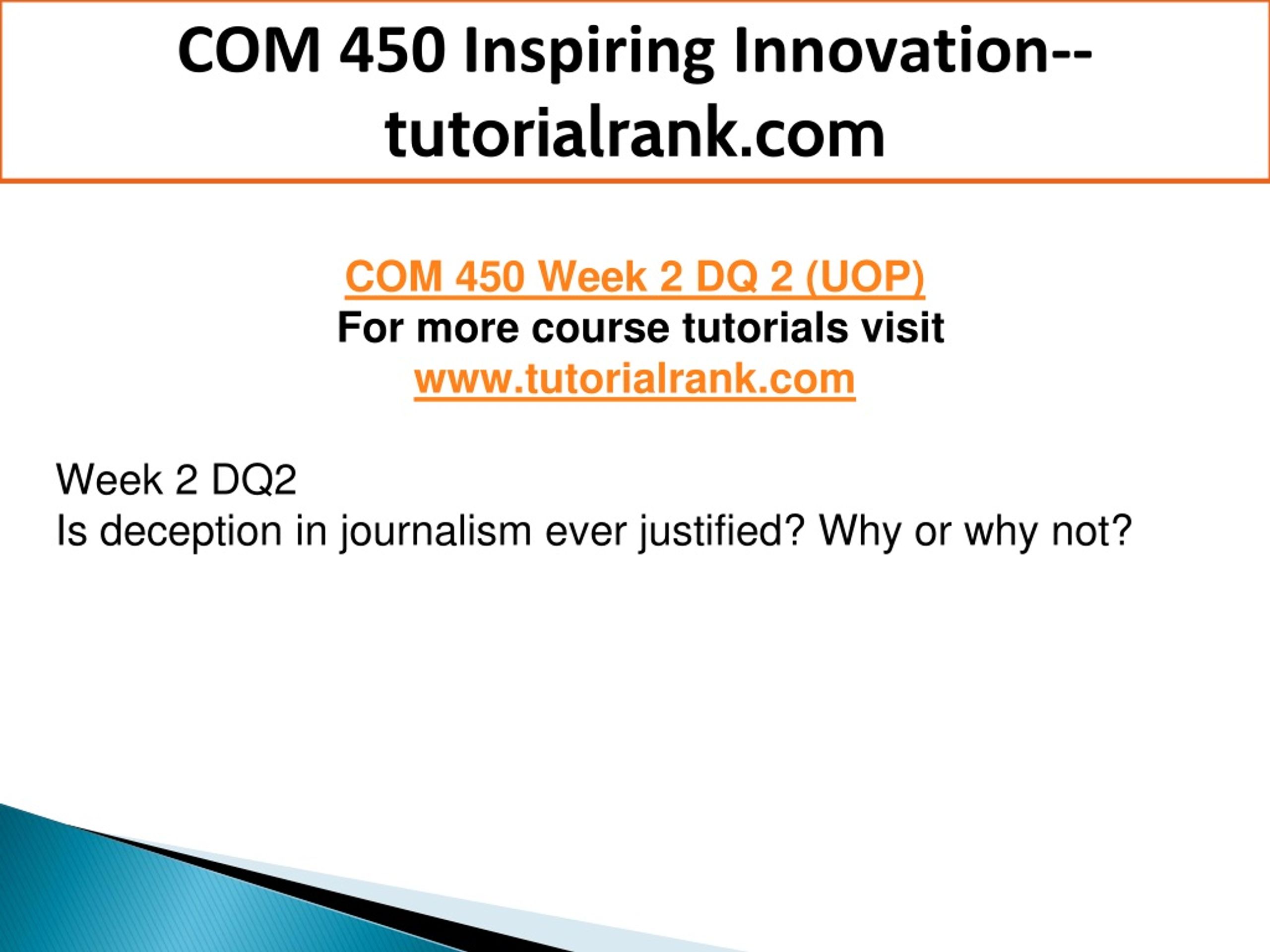 COM 450 Inspiring Innovation--tutorialrank.com

COM 450 Week 2 DQ 2 (UOP)
For more course tutorials visit
www.tutorialrank.com

Week 2 DQ2
Is deception in journalism ever justified? Why or why not?